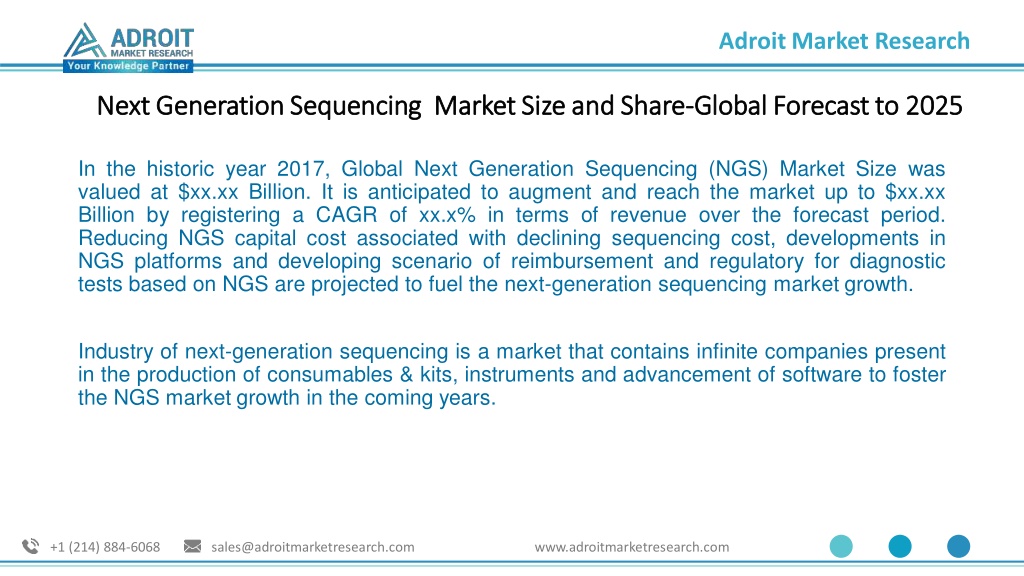 ADROIT MARKET RESEARCH
Your Knowledge Partner

Adroit Market Research

Next Generation Sequencing Market Size and Share-Global Forecast to 2025

In the historic year 2017, Global Next Generation Sequencing (NGS) Market Size was valued at \$xx.xx Billion. It is anticipated to augment and reach the market up to \$xx.xx Billion by registering a CAGR of xx.x% in terms of revenue over the forecast period. Reducing NGS capital cost associated with declining sequencing cost, developments in NGS platforms and developing scenario of reimbursement and regulatory for diagnostic tests based on NGS are projected to fuel the next-generation sequencing market growth.

Industry of next-generation sequencing is a market that contains infinite companies present in the production of consumables & kits, instruments and advancement of software to foster the NGS market growth in the coming years.

+1 (214) 884-6068 sales@adroitmarketresearch.com www.adroitmarketresearch.com